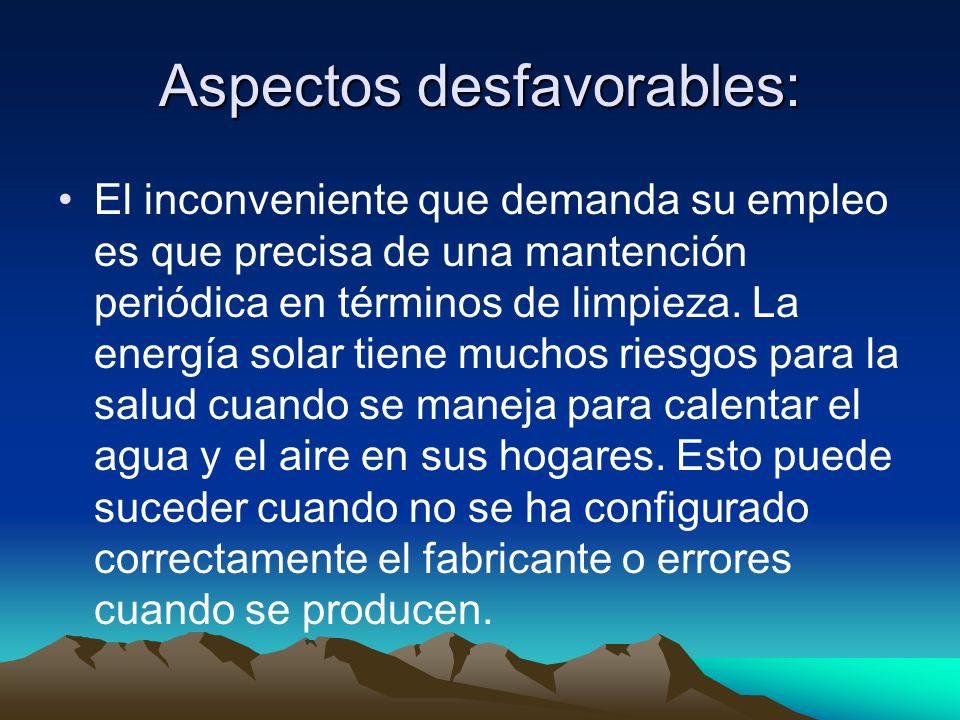 Aspectos desfavorables:

• El inconveniente que demanda su empleo es que precisa de una mantención periódica en términos de limpieza. La energía solar tiene muchos riesgos para la salud cuando se maneja para calentar el agua y el aire en sus hogares. Esto puede suceder cuando no se ha configurado correctamente el fabricante o errores cuando se producen.